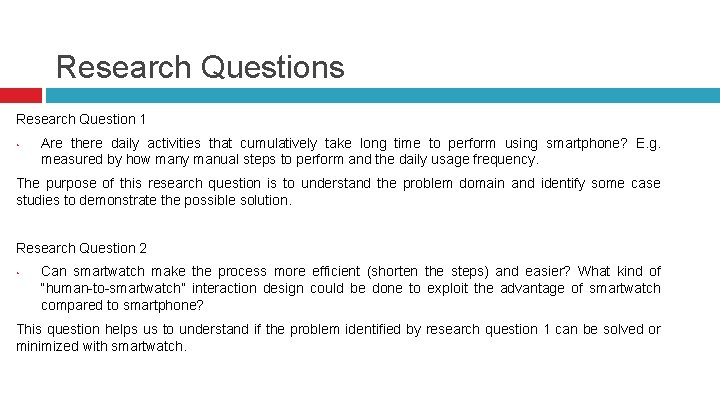 Research Questions

Research Question 1

• Are there daily activities that cumulatively take long time to perform using smartphone? E.g. measured by how many manual steps to perform and the daily usage frequency.

The purpose of this research question is to understand the problem domain and identify some case studies to demonstrate the possible solution.

Research Question 2

• Can smartwatch make the process more efficient (shorten the steps) and easier? What kind of "human-to-smartwatch" interaction design could be done to exploit the advantage of smartwatch compared to smartphone?

This question helps us to understand if the problem identified by research question 1 can be solved or minimized with smartwatch.